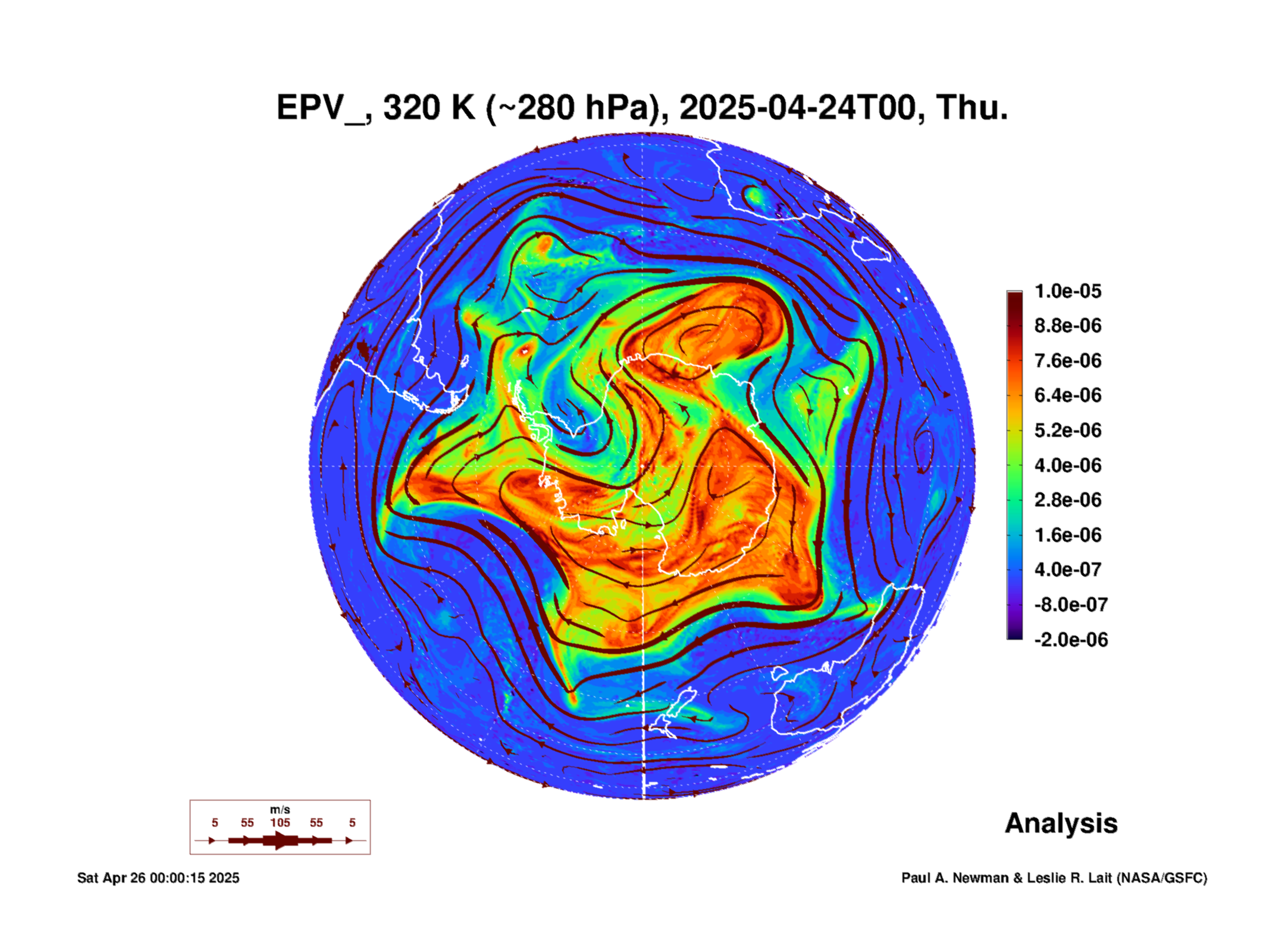 EPV_, 320 K (~280 hPa), 2025-04-24T00, Thu.

1.0e-05
8.8e-06
7.6e-06
6.4e-06
5.2e-06
4.0e-06
2.8e-06
1.6e-06
4.0e-07
-8.0e-07
-2.0e-06

m/s
5 55 105 55 5

Analysis

Sat Apr 26 00:00:15 2025

Paul A. Newman & Leslie R. Lait (NASA/GSFC)